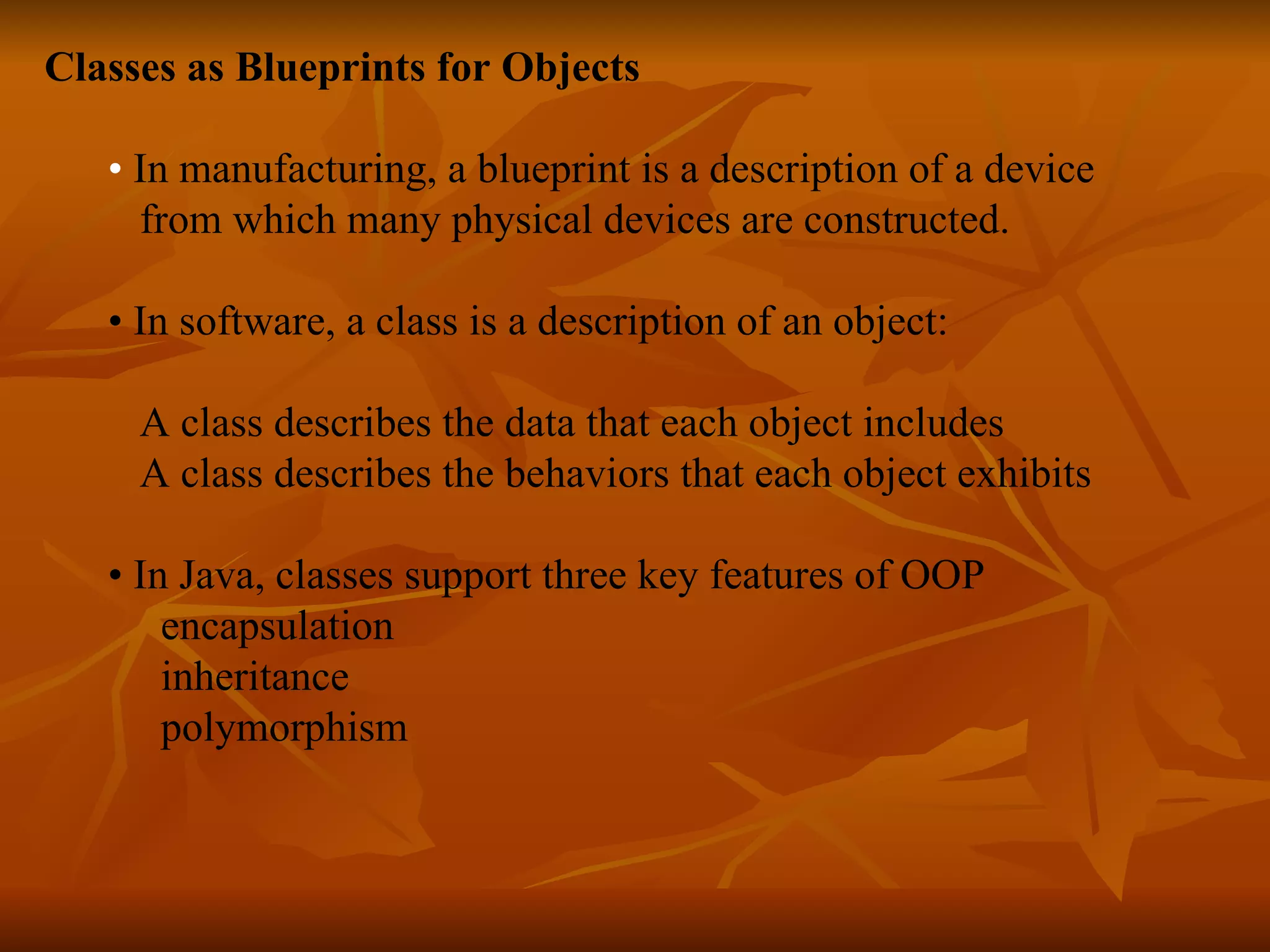 Classes as Blueprints for Objects

• In manufacturing, a blueprint is a description of a device from which many physical devices are constructed.

• In software, a class is a description of an object:

A class describes the data that each object includes
A class describes the behaviors that each object exhibits

• In Java, classes support three key features of OOP
encapsulation
inheritance
polymorphism